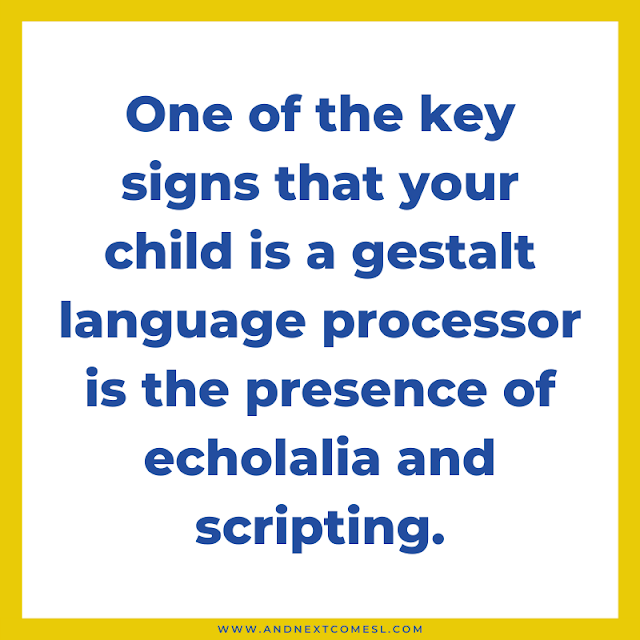 One of the key signs that your child is a gestalt language processor is the presence of echolalia and scripting.

WWW.ANDNEXTCOMESL.COM